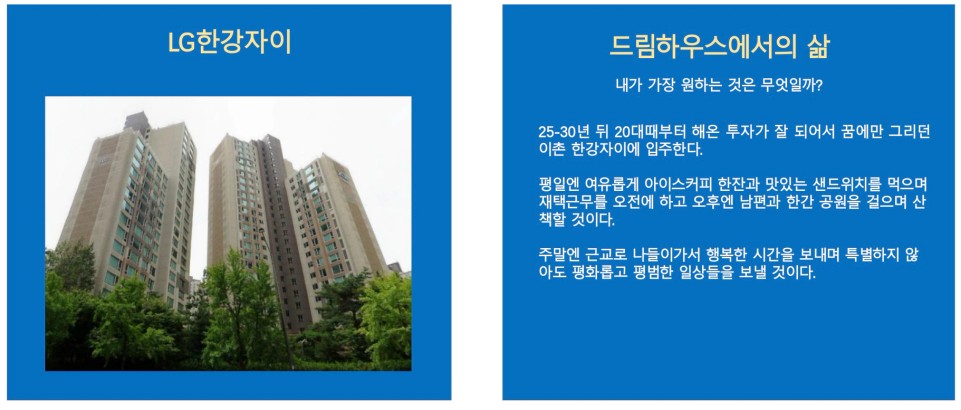 LG한강자이

드림하우스에서의 삶

내가 가장 원하는 것은 무엇일까?

25-30년 뒤 20대때부터 해온 투자가 잘 되어서 꿈에만 그리던 이촌 한강자이에 입주한다.

평일엔 여유롭게 아이스커피 한잔과 맛있는 샌드위치를 먹으며 재택근무를 오전에 하고 오후엔 남편과 한간 공원을 걸으며 산책할 것이다.

주말엔 근교로 나들이가서 행복한 시간을 보내며 특별하지 않아도 평화롭고 평범한 일상들을 보낼 것이다.